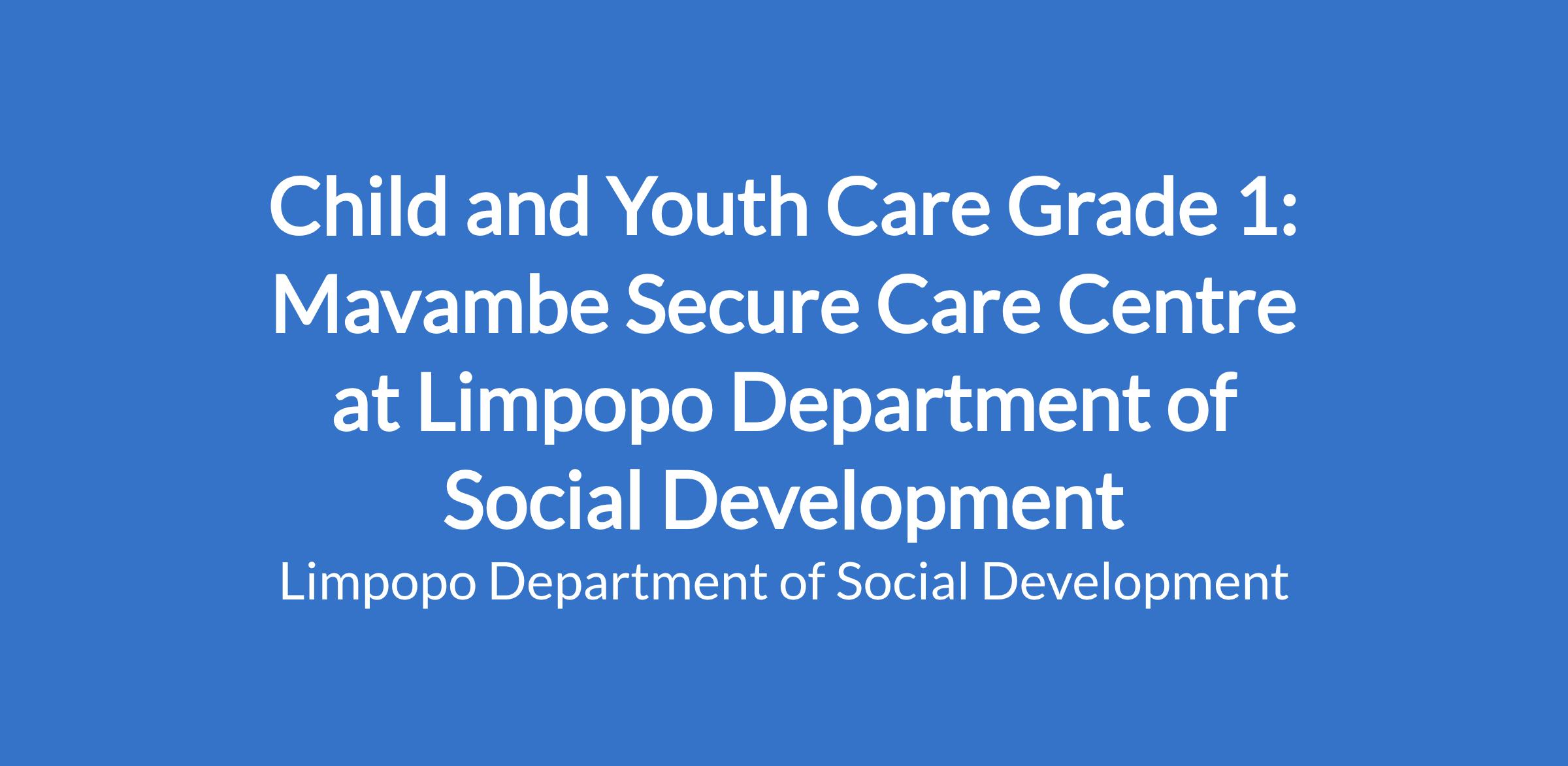 Child and Youth Care Grade 1: Mavambe Secure Care Centre at Limpopo Department of Social Development

Limpopo Department of Social Development